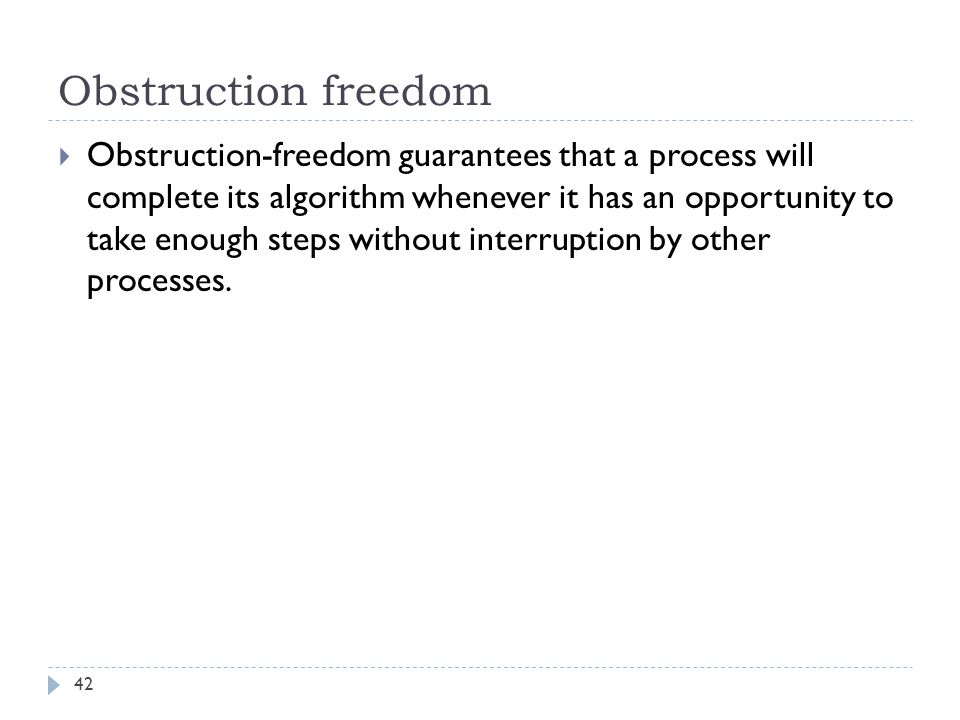 Obstruction freedom

Obstruction-freedom guarantees that a process will complete its algorithm whenever it has an opportunity to take enough steps without interruption by other processes.

42